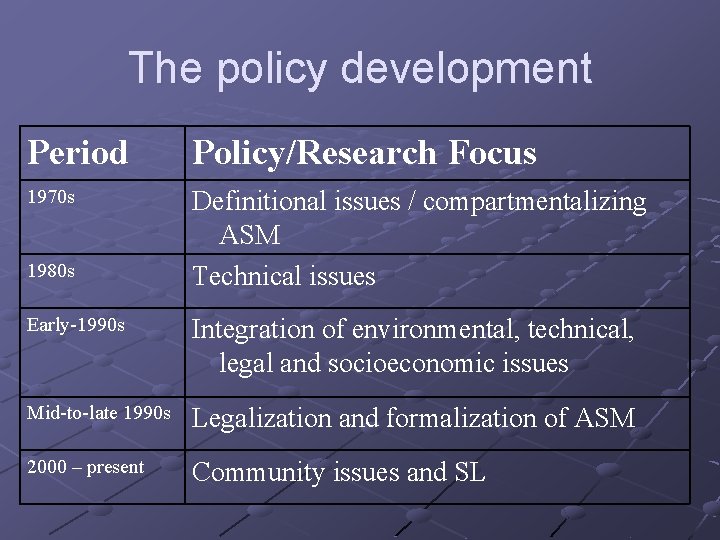 The policy development

| Period | Policy/Research Focus |
|---|---|
| 1970s | Definitional issues / compartmentalizing ASM |
| 1980s | Technical issues |
| Early-1990s | Integration of environmental, technical, legal and socioeconomic issues |
| Mid-to-late 1990s | Legalization and formalization of ASM |
| 2000 – present | Community issues and SL |